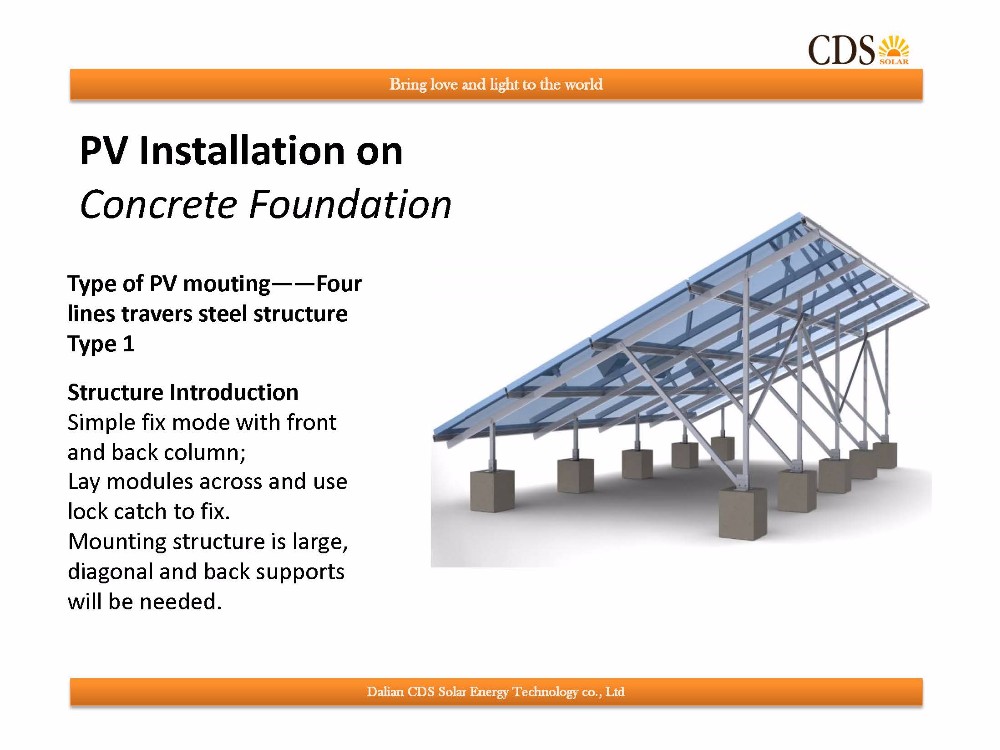 CDS SOLAR

Bring love and light to the world

PV Installation on
Concrete Foundation

Type of PV mouting——Four lines travers steel structure Type 1

Structure Introduction
Simple fix mode with front and back column;
Lay modules across and use lock catch to fix.
Mounting structure is large, diagonal and back supports will be needed.

Dalian CDS Solar Energy Technology co., Ltd